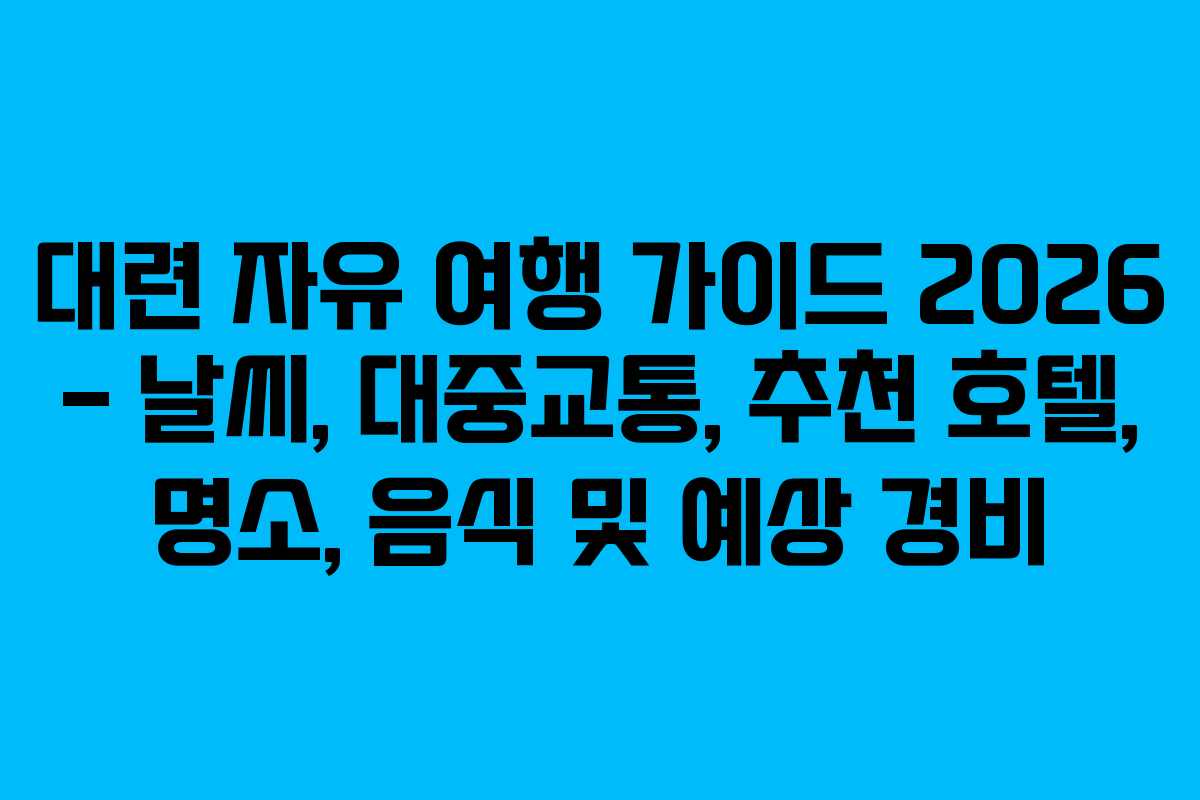 대련 자유 여행 가이드 2026 – 날씨, 대중교통, 추천 호텔, 명소, 음식 및 예상 경비